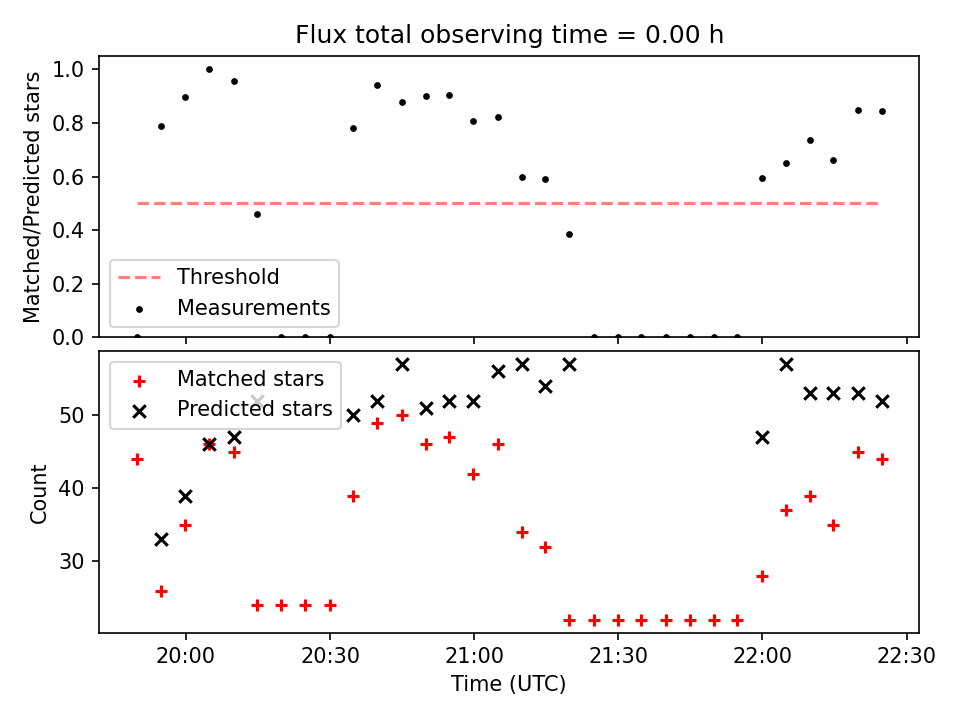 Flux total observing time = 0.00 h

Matched/Predicted stars

1.0
0.8
0.6
0.4
0.2
0.0

Threshold
Measurements

Matched stars
Predicted stars

Count

50
40
30

20:00
20:30
21:00
21:30
22:00
22:30

Time (UTC)